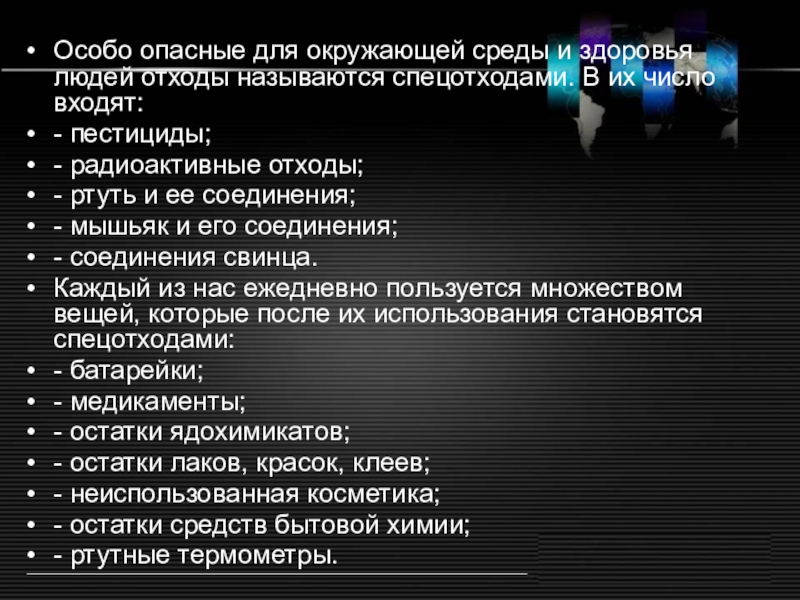 • Особо опасные для окружающей среды и здоровья людей отходы называются спецотходами. В их число входят:
• - пестициды;
• - радиоактивные отходы;
• - ртуть и ее соединения;
• - мышьяк и его соединения;
• - соединения свинца.
• Каждый из нас ежедневно пользуется множеством вещей, которые после их использования становятся спецотходами:
• - батарейки;
• - медикаменты;
• - остатки ядохимикатов;
• - остатки лаков, красок, клеев;
• - неиспользованная косметика;
• - остатки средств бытовой химии;
• - ртутные термометры.